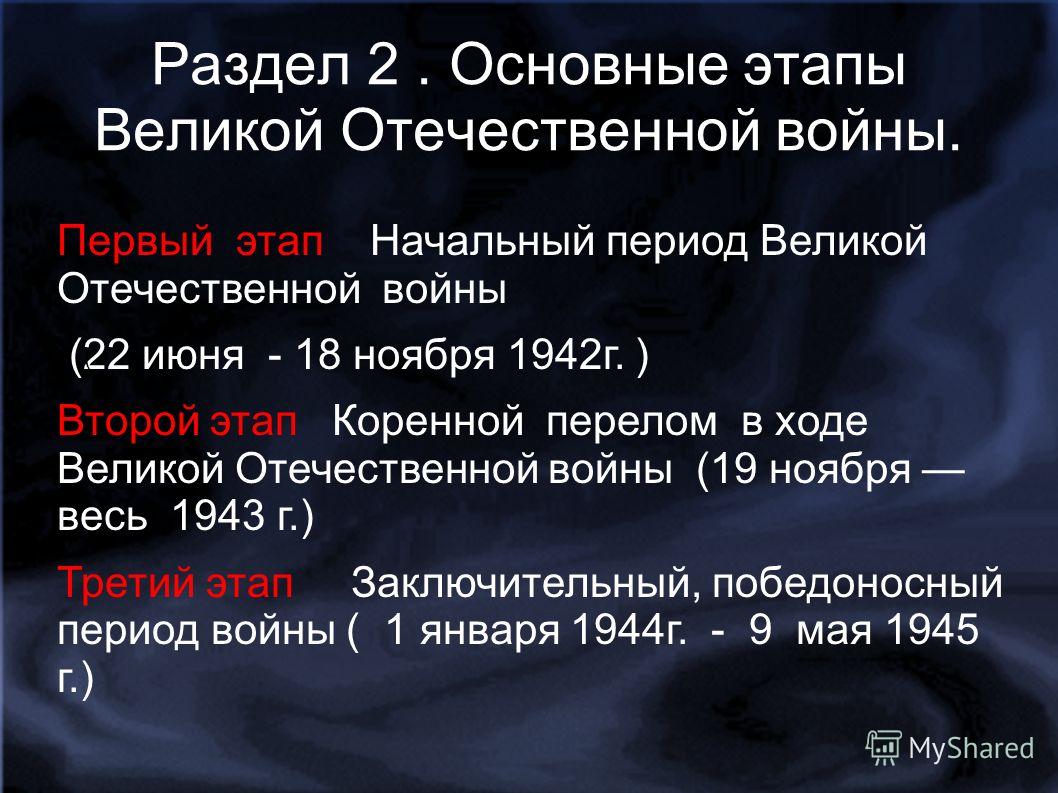 Раздел 2 . Основные этапы Великой Отечественной войны.

Первый этап Начальный период Великой Отечественной войны

(22 июня - 18 ноября 1942г. )

Второй этап Коренной перелом в ходе Великой Отечественной войны (19 ноября — весь 1943 г.)

Третий этап Заключительный, победоносный период войны ( 1 января 1944г. - 9 мая 1945 г.)

MyShared